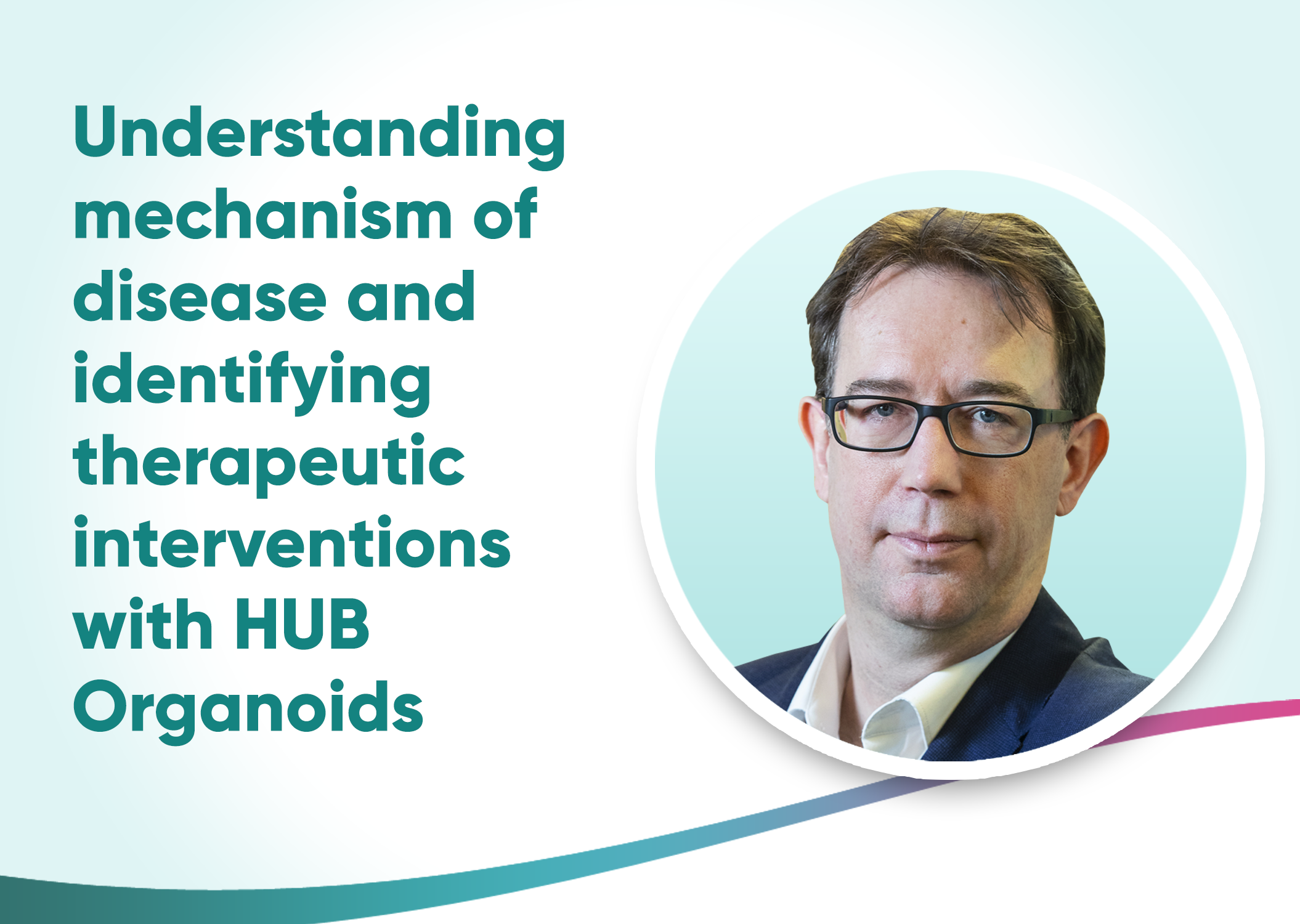 Understanding mechanism of disease and identifying therapeutic interventions with HUB Organoids